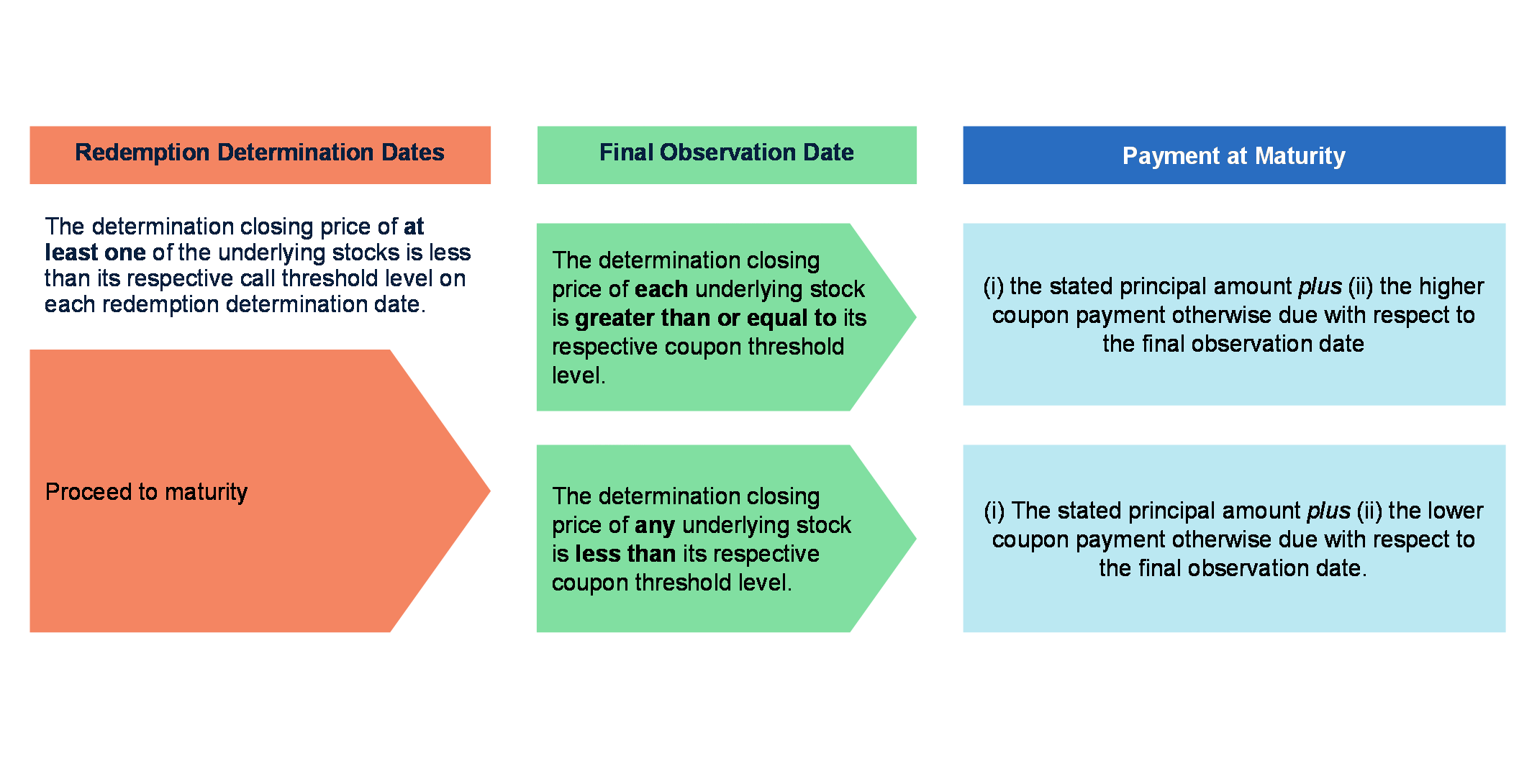 Redemption Determination Dates

The determination closing price of at least one of the underlying stocks is less than its respective call threshold level on each redemption determination date.

Proceed to maturity

Final Observation Date

The determination closing price of each underlying stock is greater than or equal to its respective coupon threshold level.

The determination closing price of any underlying stock is less than its respective coupon threshold level.

Payment at Maturity

(i) the stated principal amount plus (ii) the higher coupon payment otherwise due with respect to the final observation date

(i) The stated principal amount plus (ii) the lower coupon payment otherwise due with respect to the final observation date.